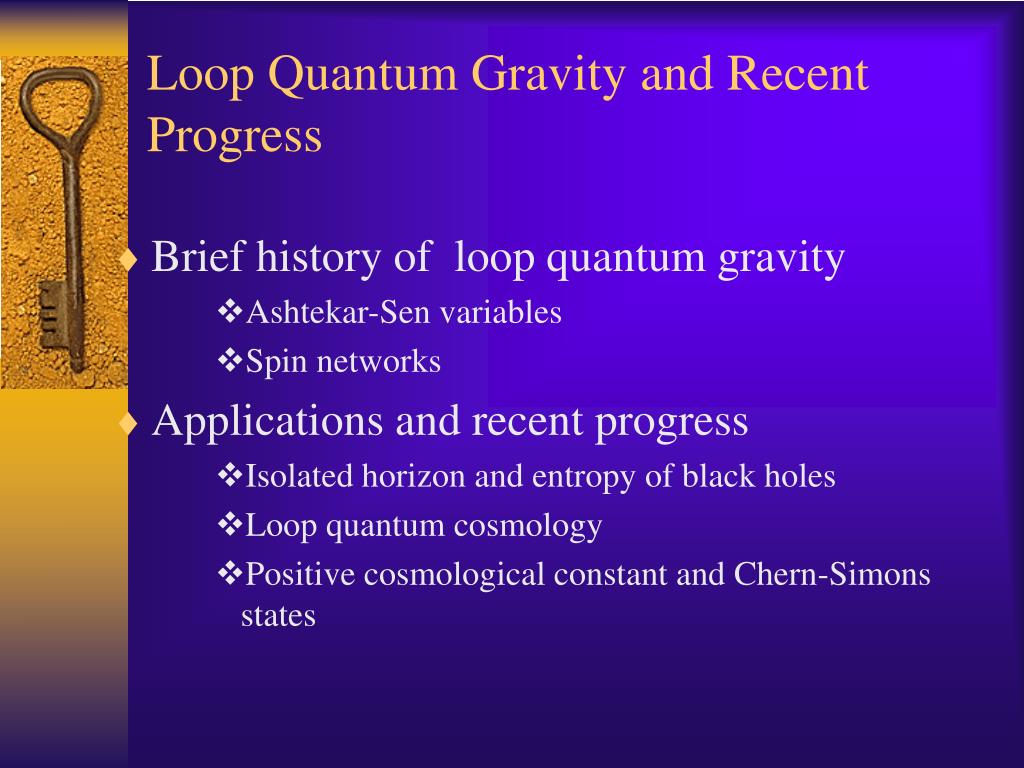 Loop Quantum Gravity and Recent Progress

♦ Brief history of loop quantum gravity
❖Ashtekar-Sen variables
❖Spin networks

♦ Applications and recent progress
❖Isolated horizon and entropy of black holes
❖Loop quantum cosmology
❖Positive cosmological constant and Chern-Simons states